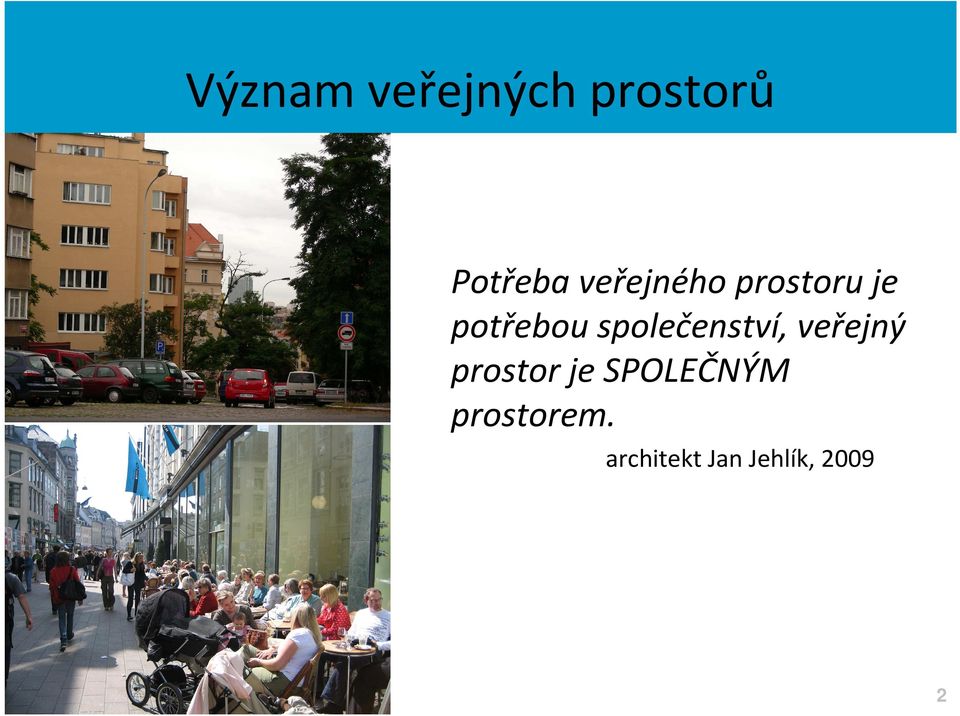 Význam veřejných prostorů

Potřeba veřejného prostoru je potřebou společenství, veřejný prostor je SPOLEČNÝM prostorem.

architekt Jan Jehlík, 2009

2